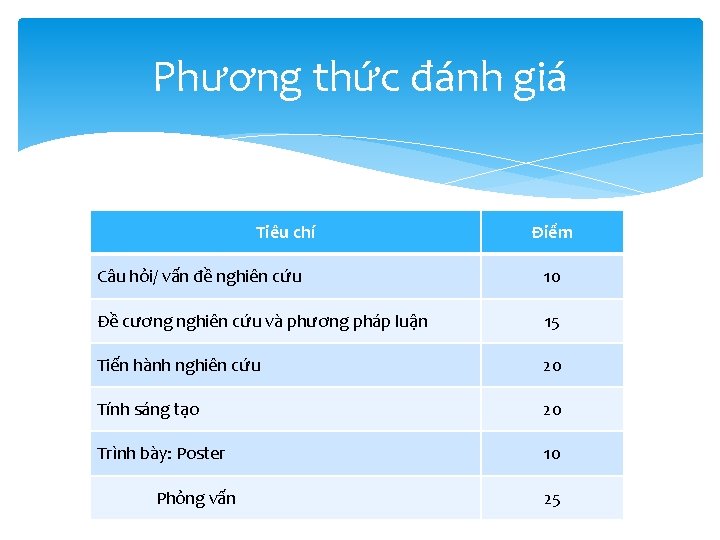 Phương thức đánh giá

| Tiêu chí | Điểm |
|---|---|
| Câu hỏi/ vấn đề nghiên cứu | 10 |
| Đề cương nghiên cứu và phương pháp luận | 15 |
| Tiến hành nghiên cứu | 20 |
| Tính sáng tạo | 20 |
| Trình bày: Poster | 10 |
| Phỏng vấn | 25 |